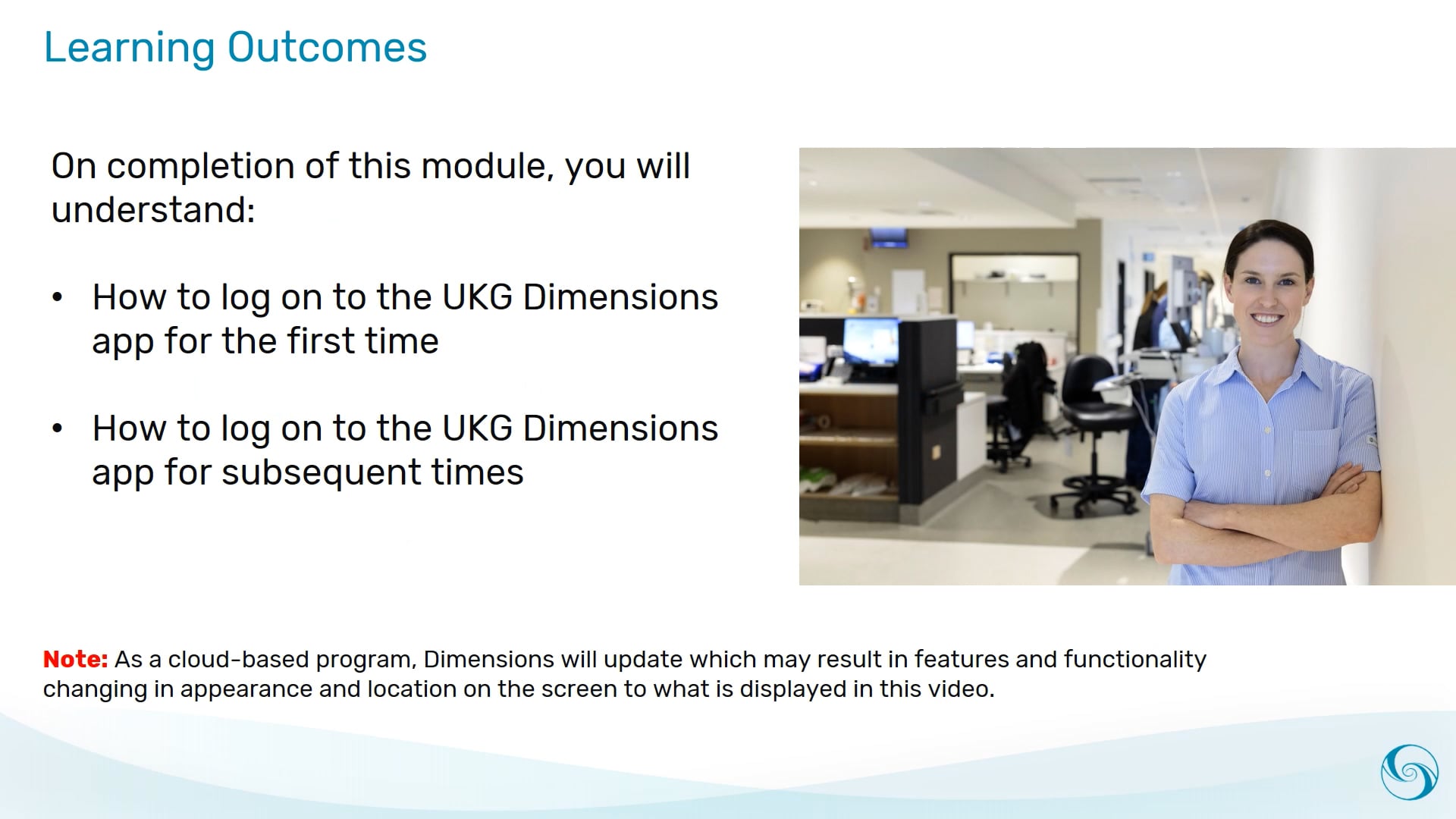 Learning Outcomes

On completion of this module, you will understand:

• How to log on to the UKG Dimensions app for the first time

• How to log on to the UKG Dimensions app for subsequent times

Note: As a cloud-based program, Dimensions will update which may result in features and functionality changing in appearance and location on the screen to what is displayed in this video.